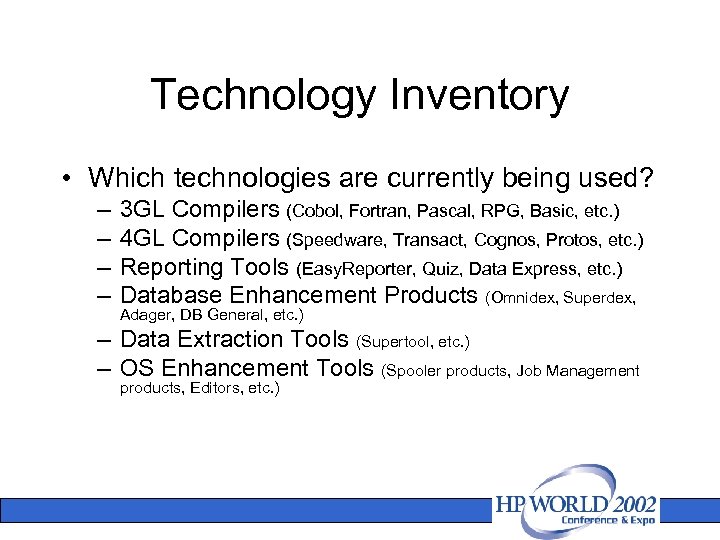 Technology Inventory

• Which technologies are currently being used?
– 3GL Compilers (Cobol, Fortran, Pascal, RPG, Basic, etc.)
– 4GL Compilers (Speedware, Transact, Cognos, Protos, etc.)
– Reporting Tools (EasyReporter, Quiz, Data Express, etc.)
– Database Enhancement Products (Omnidex, Superdex, Adager, DB General, etc.)
– Data Extraction Tools (Supertool, etc.)
– OS Enhancement Tools (Spooler products, Job Management products, Editors, etc.)

HP WORLD 2002
Conference & Expo